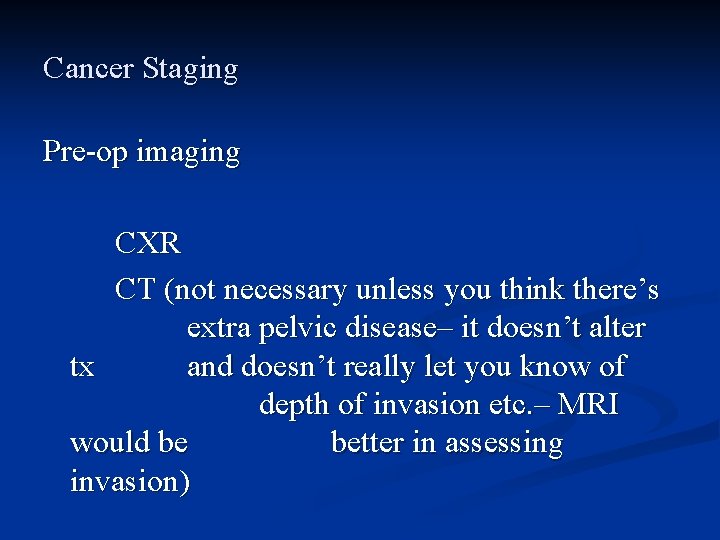 Cancer Staging

Pre-op imaging

CXR

CT (not necessary unless you think there’s extra pelvic disease– it doesn’t alter tx and doesn’t really let you know of depth of invasion etc.– MRI would be better in assessing invasion)